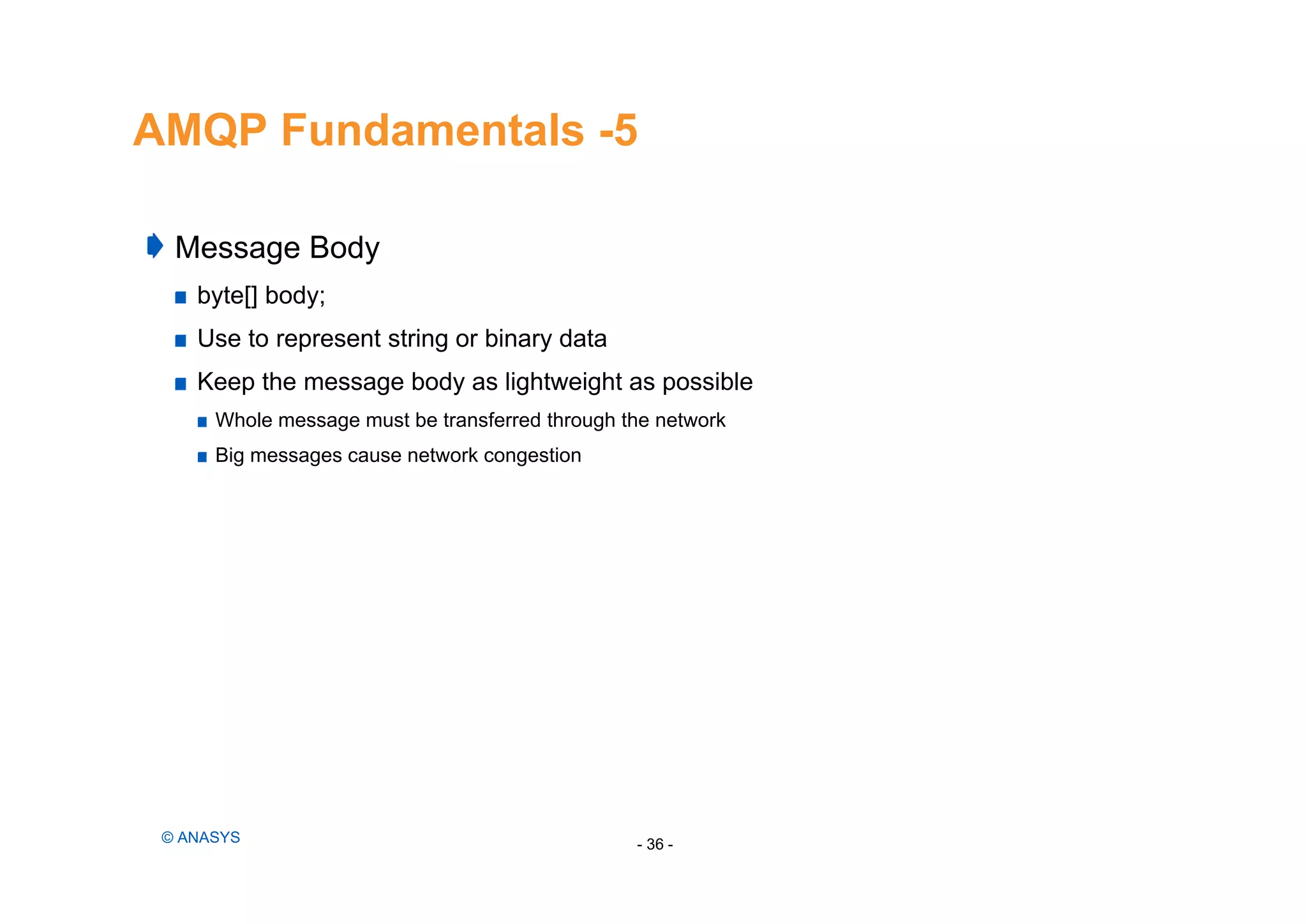 AMQP Fundamentals -5

Message Body

byte[] body;

Use to represent string or binary data

Keep the message body as lightweight as possible

Whole message must be transferred through the network

Big messages cause network congestion

© ANASYS

- 36 -